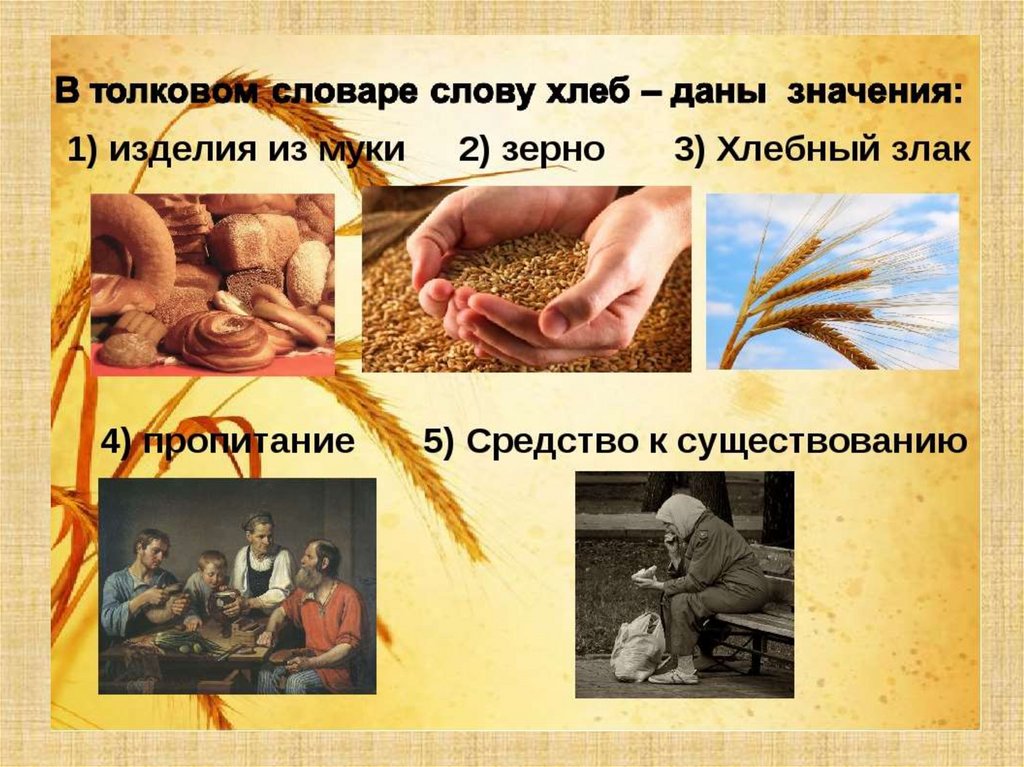 В толковом словаре слову хлеб – даны значения:

1) изделия из муки 2) зерно 3) Хлебный злак

4) пропитание 5) Средство к существованию